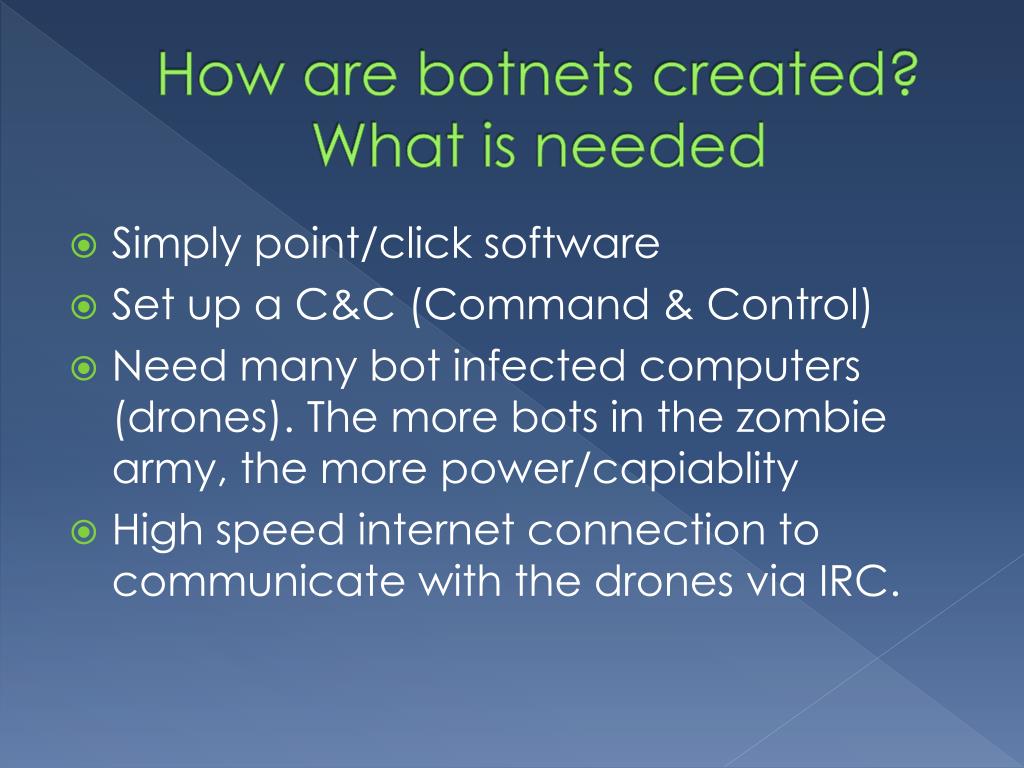 How are botnets created? What is needed

Simply point/click software
Set up a C&C (Command & Control)
Need many bot infected computers (drones). The more bots in the zombie army, the more power/capiablity
High speed internet connection to communicate with the drones via IRC.